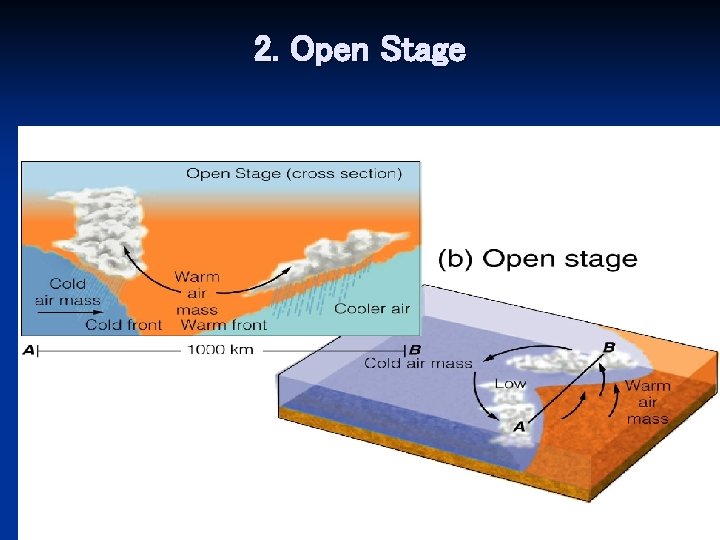 2. Open Stage

Open Stage (cross section)

Cold air mass

Warm air mass

Cooler air

Cold front

Warm front

A

1000 km

B

(b) Open stage

Cold air mass

Low

B

A

Warm air mass